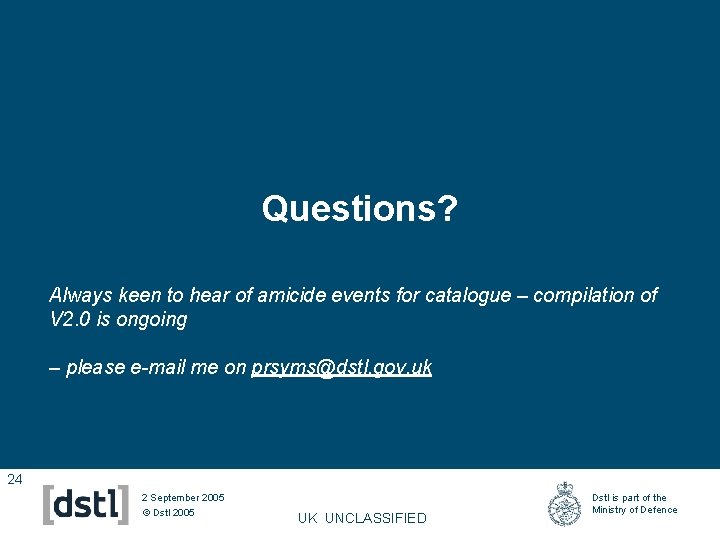 Questions?

Always keen to hear of amicide events for catalogue – compilation of V2.0 is ongoing

– please e-mail me on prsyms@dstl.gov.uk

24

[dstl]

2 September 2005
© Dstl 2005

UK UNCLASSIFIED

Dstl is part of the Ministry of Defence